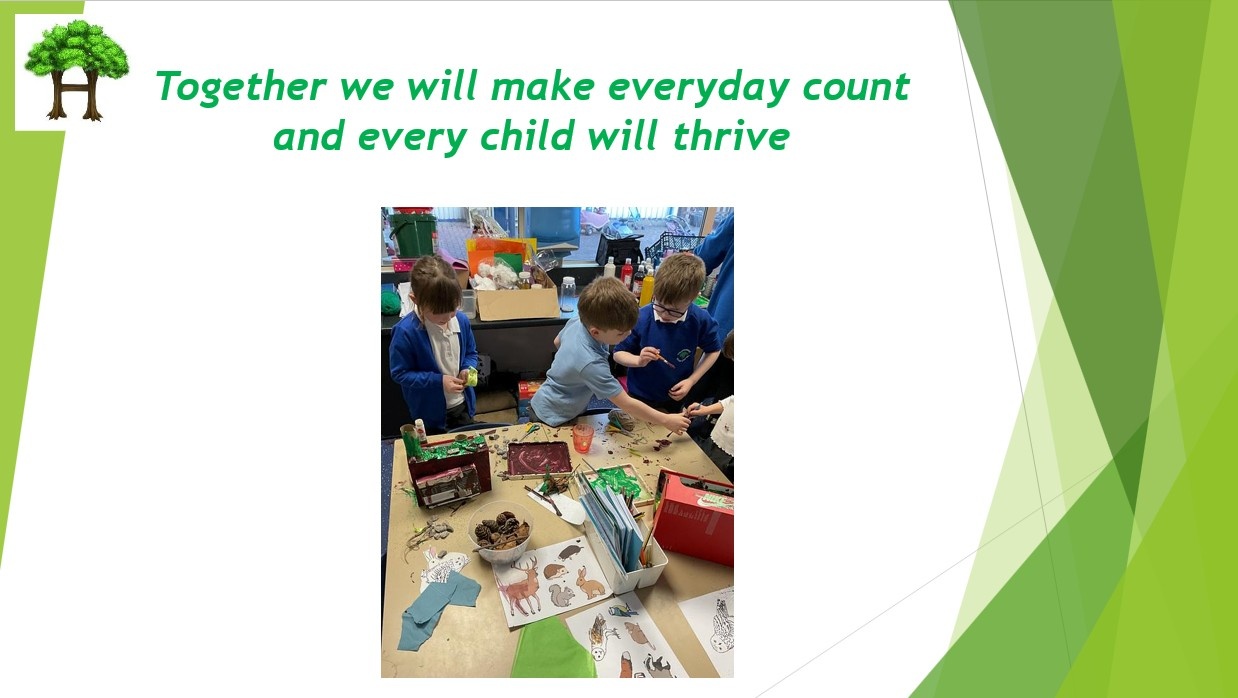 Together we will make everyday count
and every child will thrive